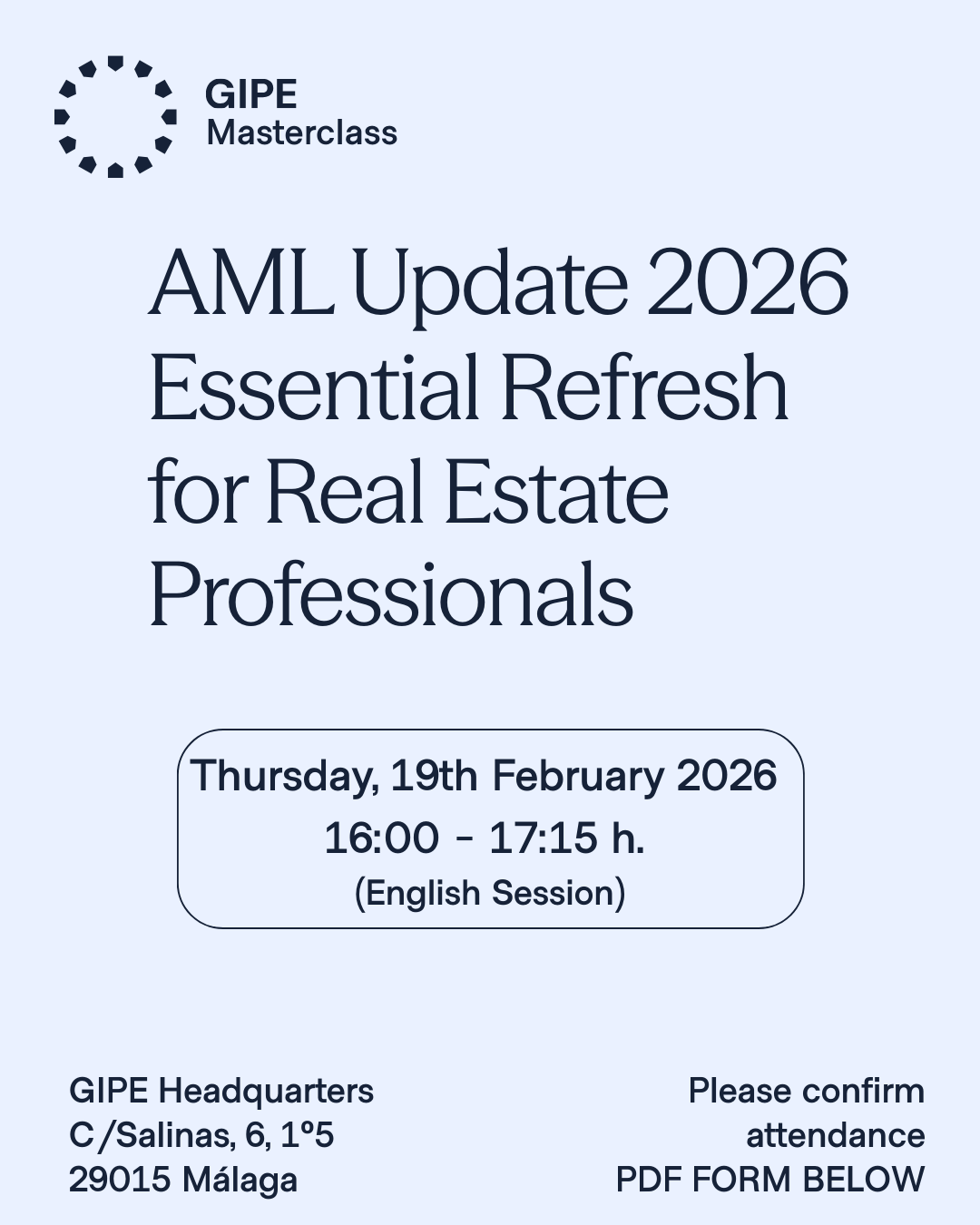 GIPE
Masterclass

AML Update 2026
Essential Refresh
for Real Estate
Professionals

Thursday, 19th February 2026
16:00 - 17:15 h.
(English Session)

GIPE Headquarters
C/Salinas, 6, 1º5
29015 Málaga

Please confirm
attendance
PDF FORM BELOW